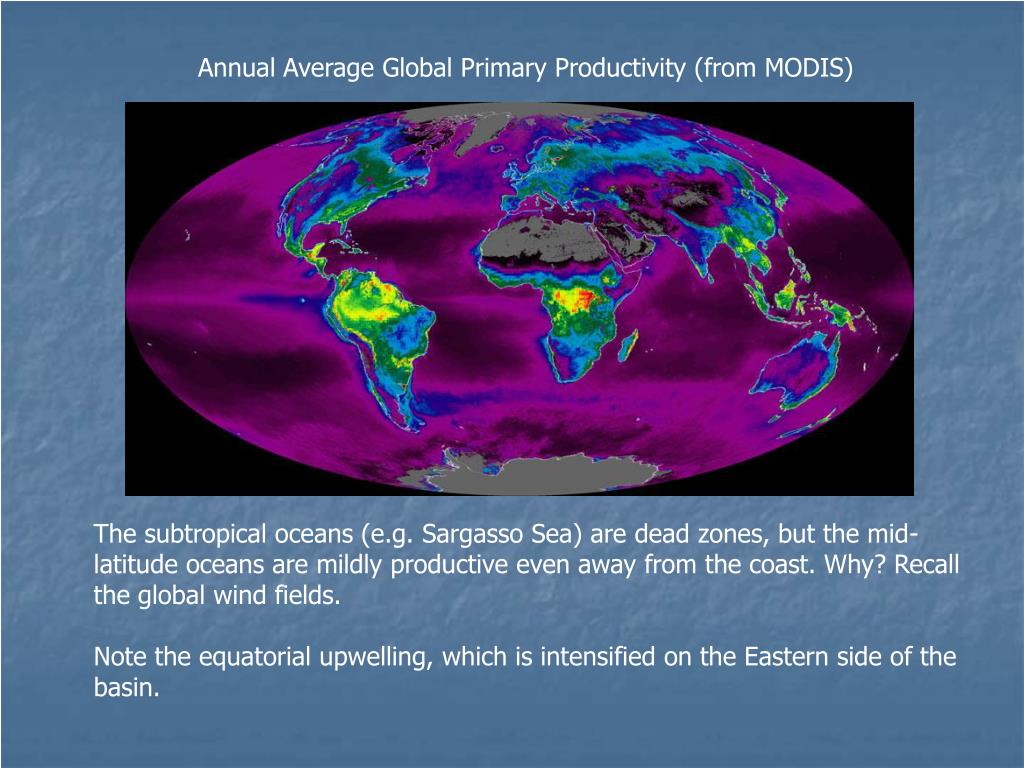 Annual Average Global Primary Productivity (from MODIS)

The subtropical oceans (e.g. Sargasso Sea) are dead zones, but the mid-latitude oceans are mildly productive even away from the coast. Why? Recall the global wind fields.

Note the equatorial upwelling, which is intensified on the Eastern side of the basin.